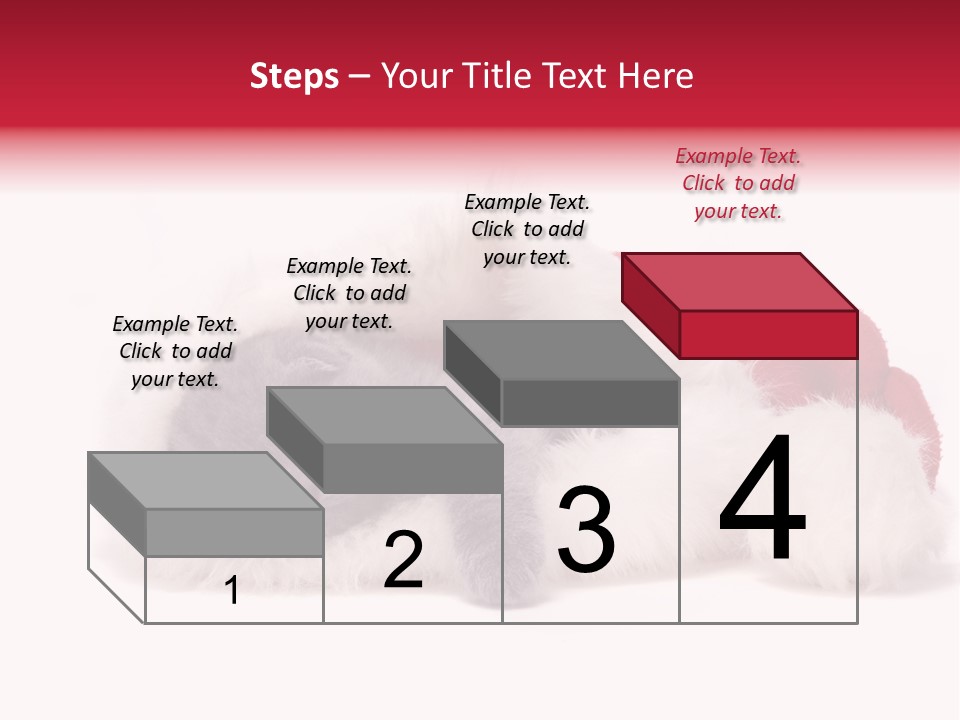 Steps – Your Title Text Here

Example Text. Click to add your text.

Example Text. Click to add your text.

Example Text. Click to add your text.

Example Text. Click to add your text.

1

2

3

4